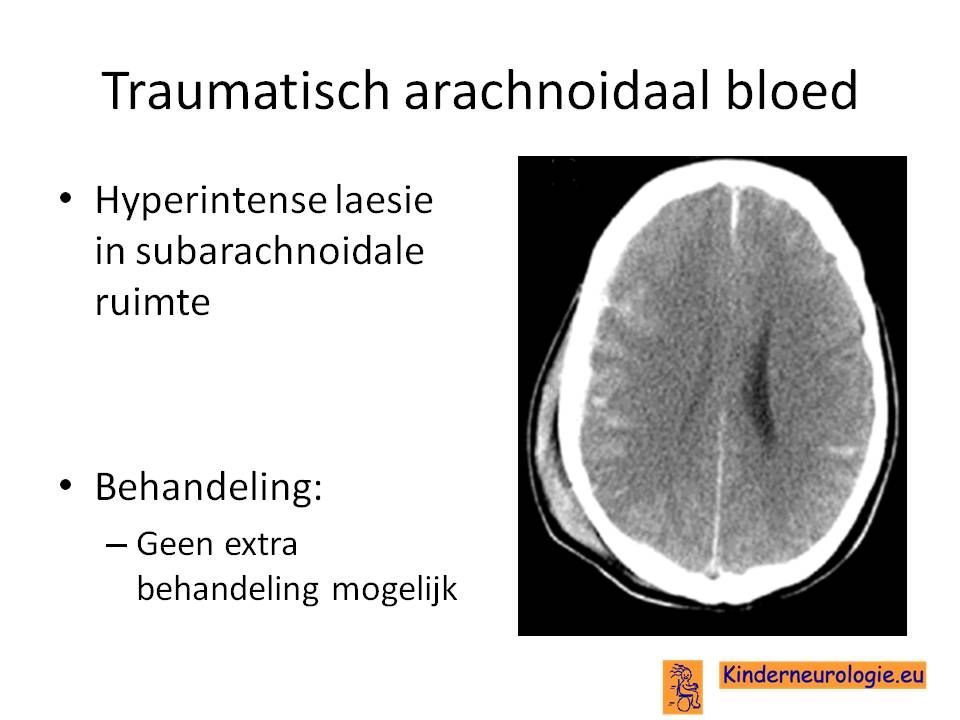 Traumatisch arachnoidaal bloed

• Hyperintense laesie in subarachnoidale ruimte

• Behandeling:
– Geen extra behandeling mogelijk

Kinderneurologie.eu